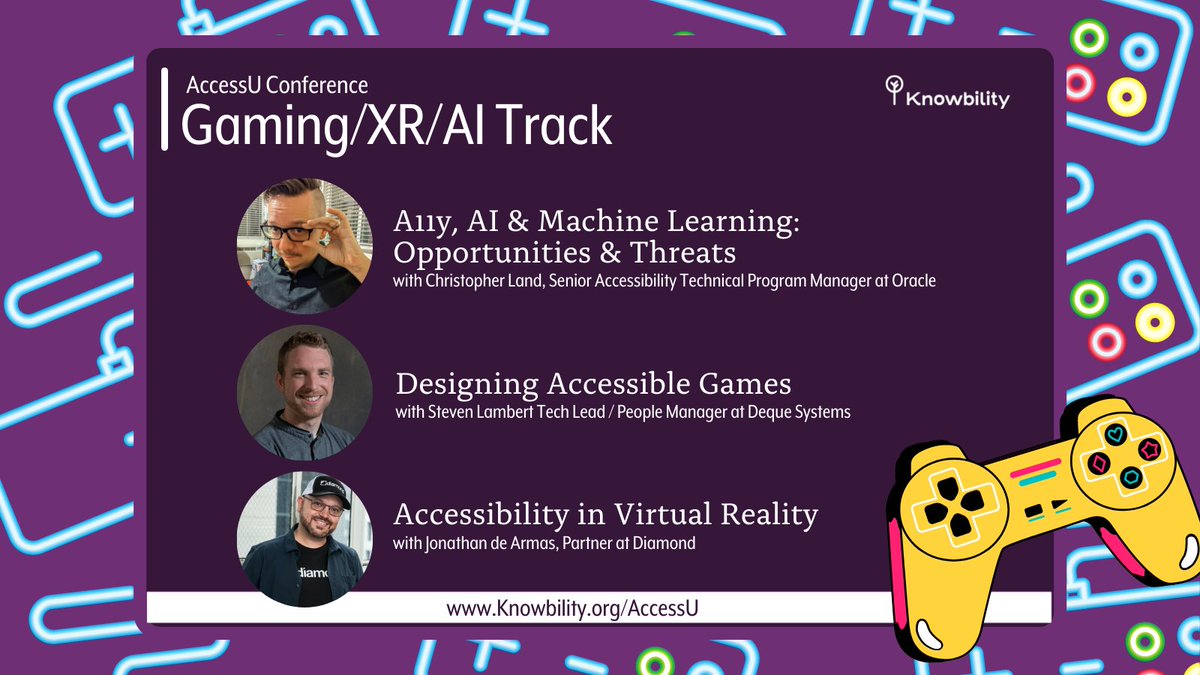 AccessU Conference
Gaming/XR/AI Track

Knowbility

A11y, AI & Machine Learning: Opportunities & Threats
with Christopher Land, Senior Accessibility Technical Program Manager at Oracle

Designing Accessible Games
with Steven Lambert Tech Lead / People Manager at Deque Systems

Accessibility in Virtual Reality
with Jonathan de Armas, Partner at Diamond

www.Knowbility.org/AccessU